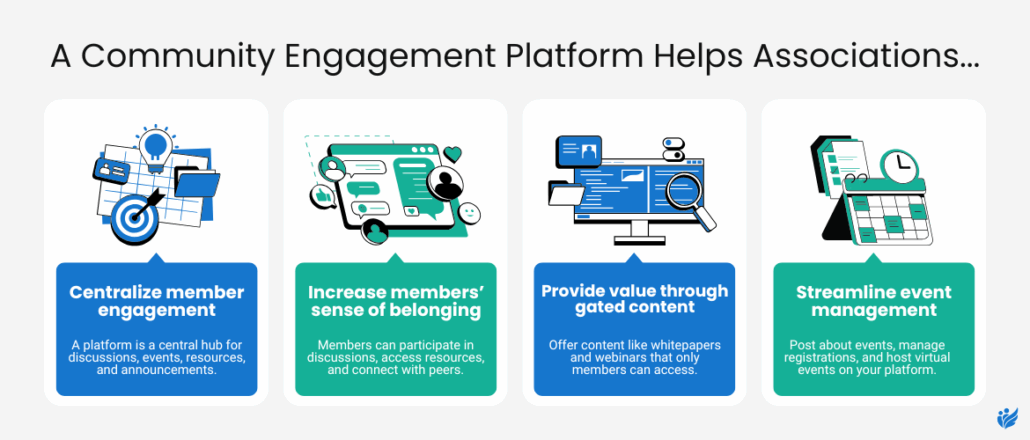 A Community Engagement Platform Helps Associations...

Centralize member engagement

A platform is a central hub for discussions, events, resources, and announcements.

Increase members' sense of belonging

Members can participate in discussions, access resources, and connect with peers.

Provide value through gated content

Offer content like whitepapers and webinars that only members can access.

Streamline event management

Post about events, manage registrations, and host virtual events on your platform.